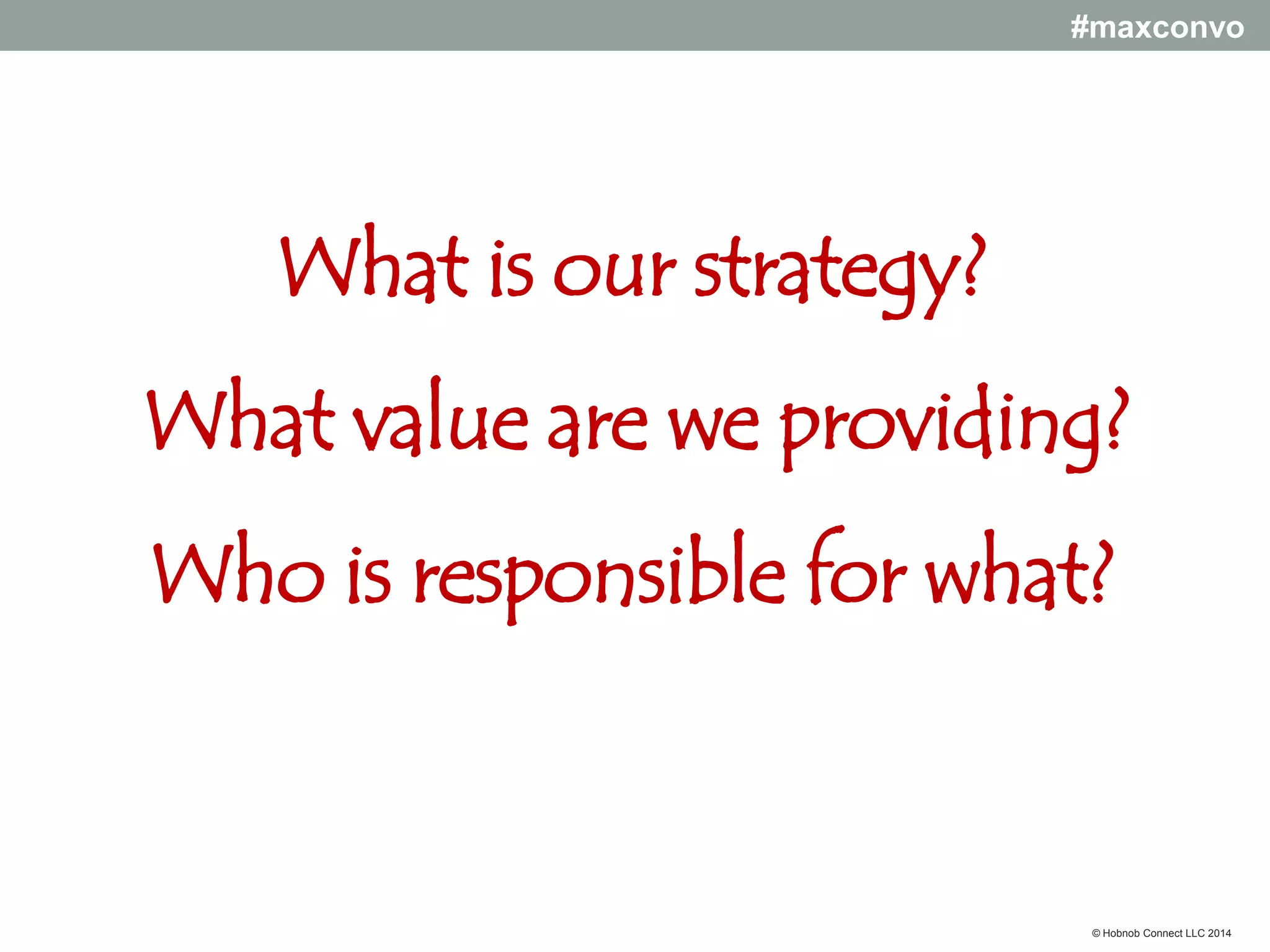 #maxconvo

What is our strategy?

What value are we providing?

Who is responsible for what?

© Hobnob Connect LLC 2014